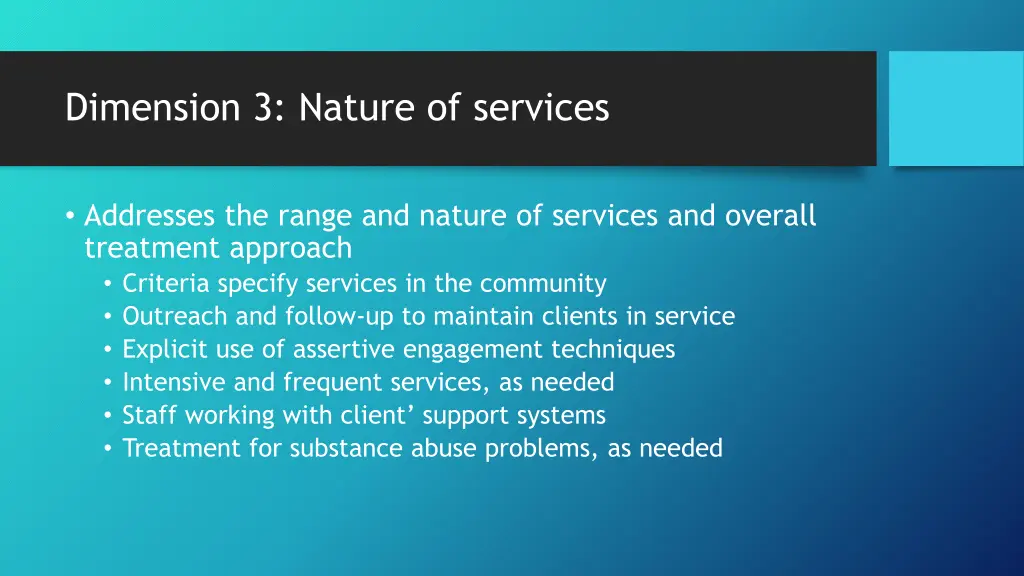 Dimension 3: Nature of services

• Addresses the range and nature of services and overall treatment approach
  • Criteria specify services in the community
  • Outreach and follow-up to maintain clients in service
  • Explicit use of assertive engagement techniques
  • Intensive and frequent services, as needed
  • Staff working with client’ support systems
  • Treatment for substance abuse problems, as needed